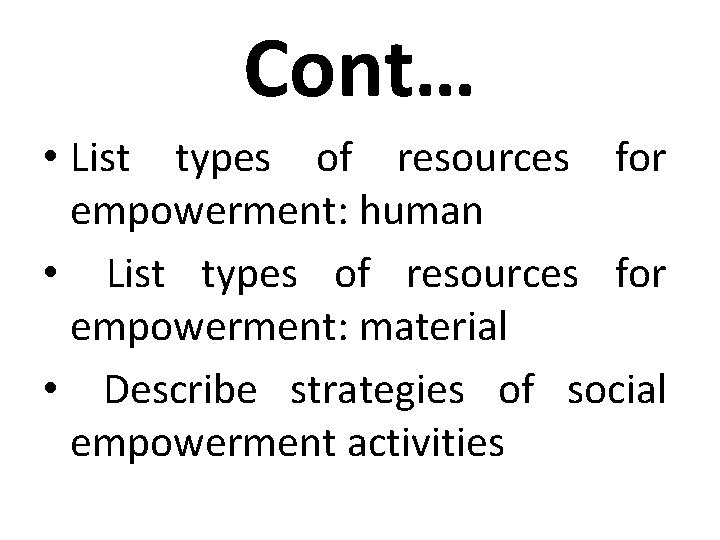 Cont…

• List types of resources for empowerment: human
• List types of resources for empowerment: material
• Describe strategies of social empowerment activities